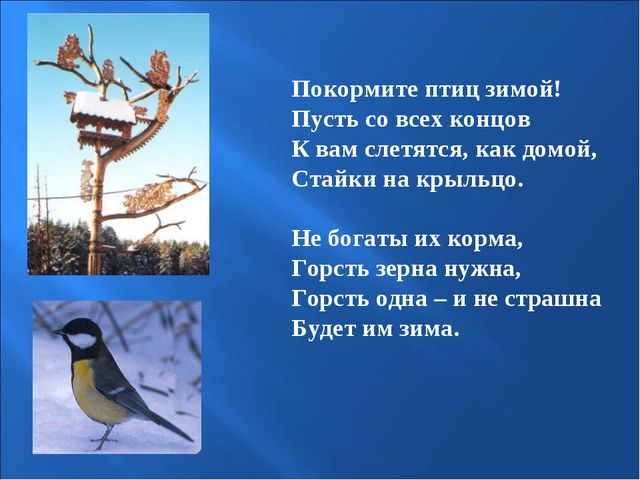 Покормите птиц зимой!
Пусть со всех концов
К вам слетятся, как домой,
Стайки на крыльцо.

Не богаты их корма,
Горсть зерна нужна,
Горсть одна – и не страшна
Будет им зима.